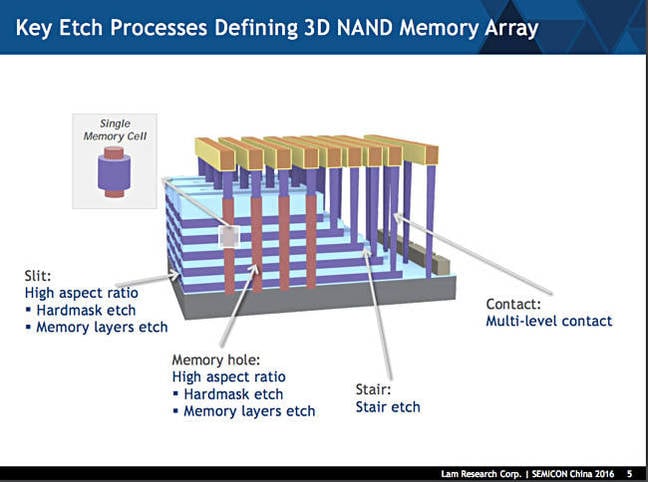 Key Etch Processes Defining 3D NAND Memory Array

Single Memory Cell

Slit:
High aspect ratio
▪ Hardmask etch
▪ Memory layers etch

Memory hole:
High aspect ratio
▪ Hardmask etch
▪ Memory layers etch

Stair:
Stair etch

Contact:
Multi-level contact

Lam Research Corp. | SEMICON China 2016 5